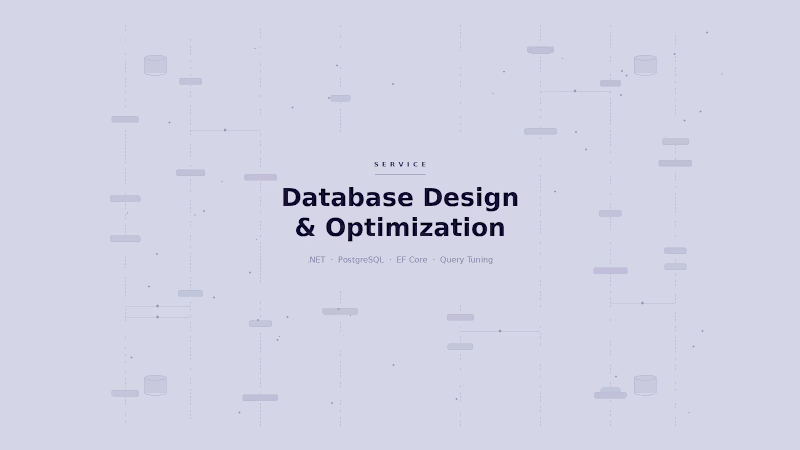 SERVICE

Database Design & Optimization

.NET · PostgreSQL · EF Core · Query Tuning